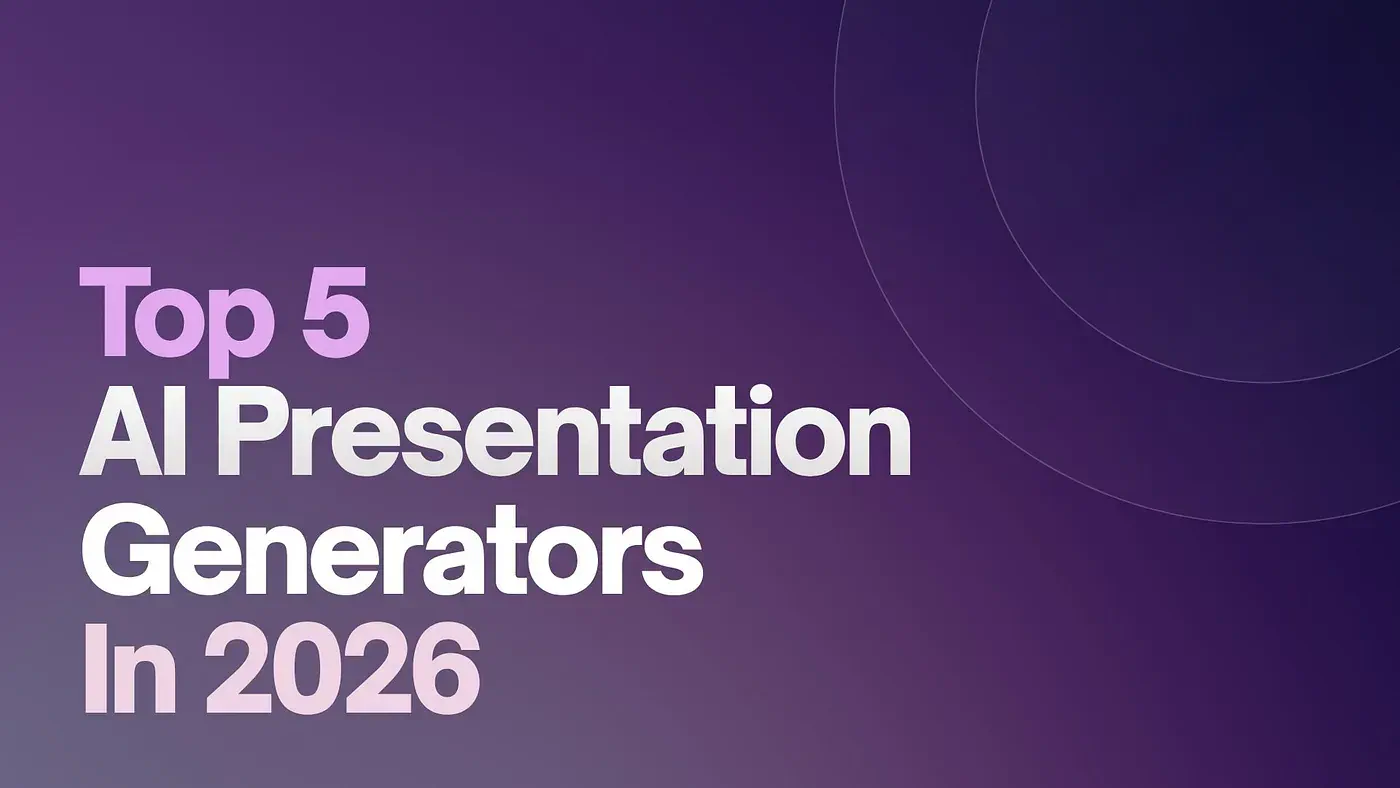 Top 5
AI Presentation
Generators
In 2026